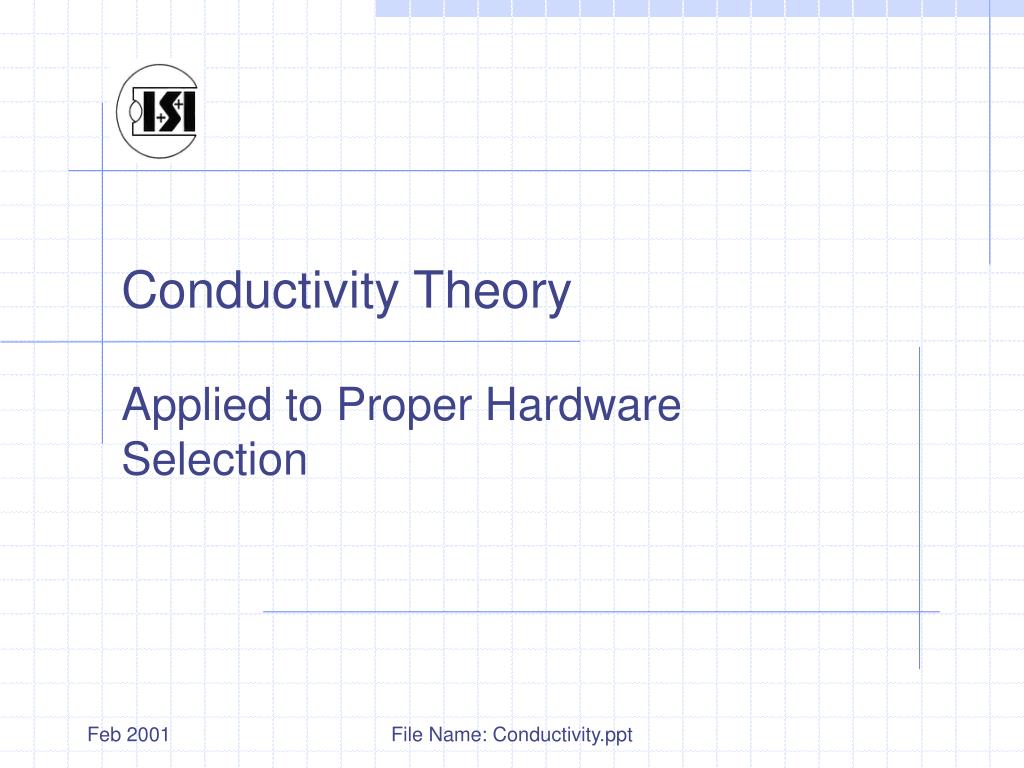 ISI

Conductivity Theory

Applied to Proper Hardware Selection

Feb 2001

File Name: Conductivity.ppt